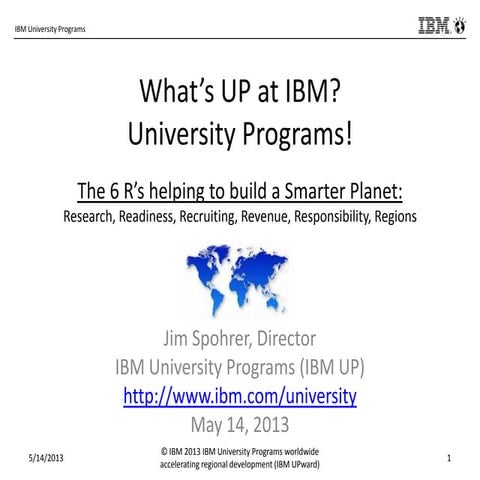 IBM University Programs

IBM

What's UP at IBM?
University Programs!

The 6 R's helping to build a Smarter Planet:
Research, Readiness, Recruiting, Revenue, Responsibility, Regions

Jim Spohrer, Director
IBM University Programs (IBM UP)
http://www.ibm.com/university
May 14, 2013

5/14/2013

© IBM 2013 IBM University Programs worldwide accelerating regional development (IBM UPward)

1